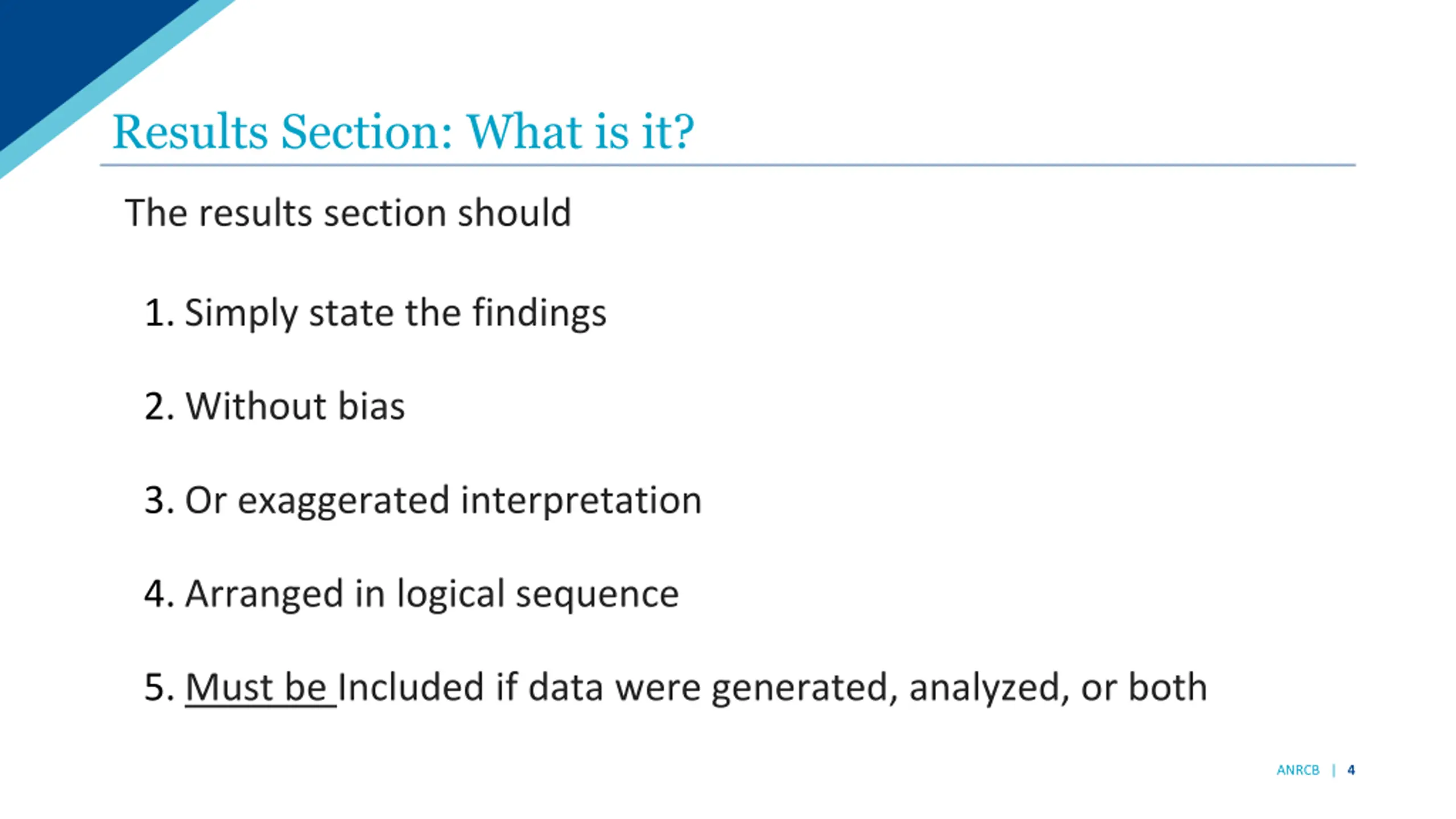 Results Section: What is it?

The results section should

1. Simply state the findings

2. Without bias

3. Or exaggerated interpretation

4. Arranged in logical sequence

5. Must be Included if data were generated, analyzed, or both

ANRCB | 4